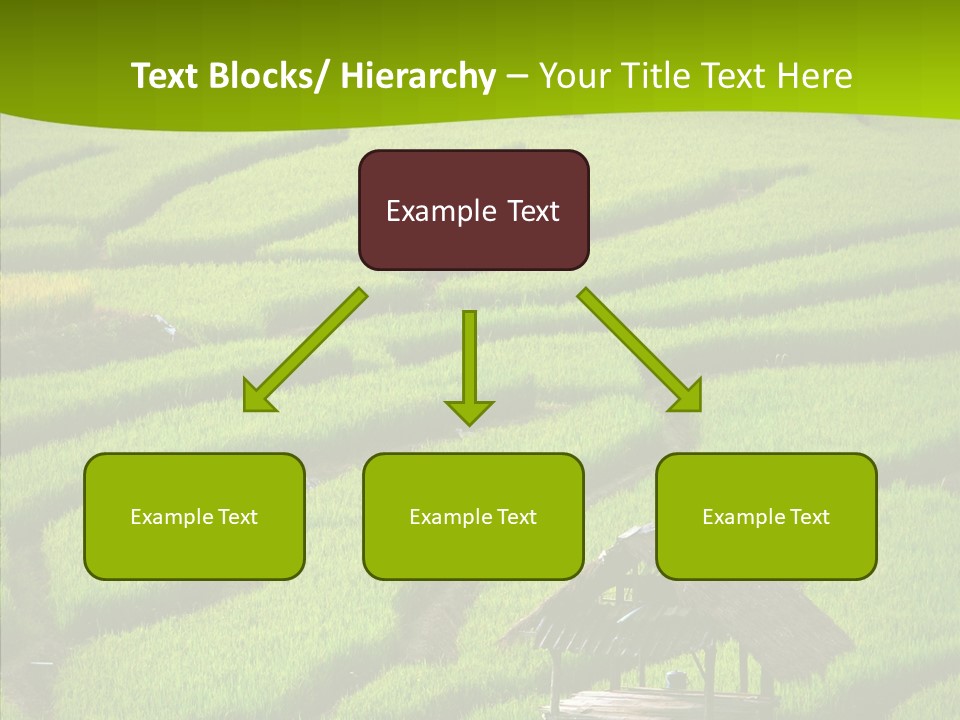 Text Blocks/ Hierarchy – Your Title Text Here

Example Text

Example Text

Example Text

Example Text